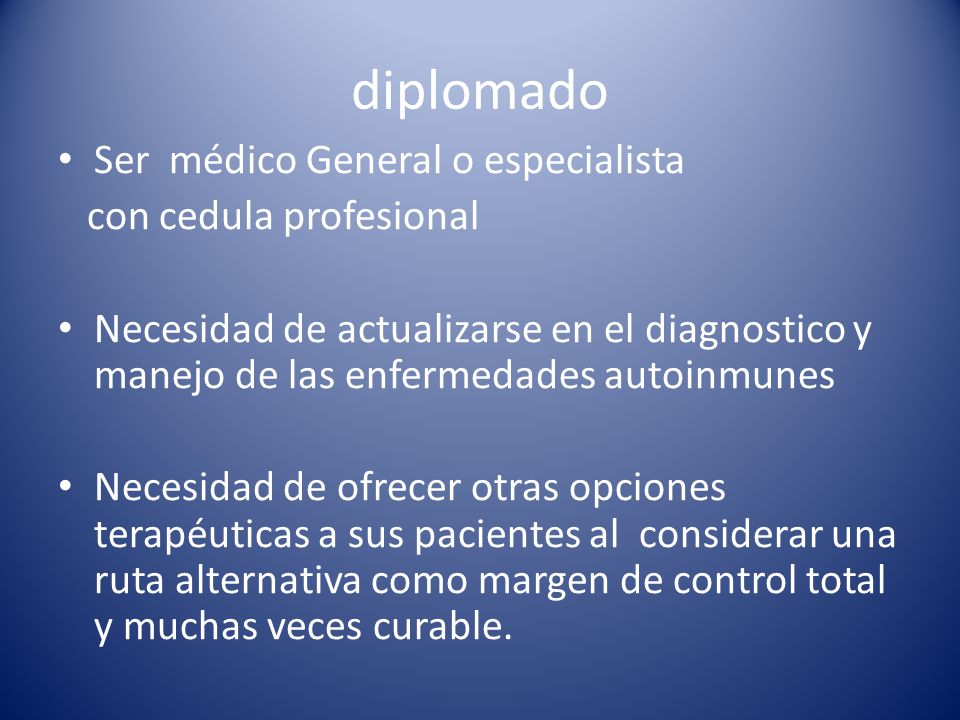 diplomado

• Ser médico General o especialista con cedula profesional

• Necesidad de actualizarse en el diagnostico y manejo de las enfermedades autoinmunes

• Necesidad de ofrecer otras opciones terapéuticas a sus pacientes al considerar una ruta alternativa como margen de control total y muchas veces curable.